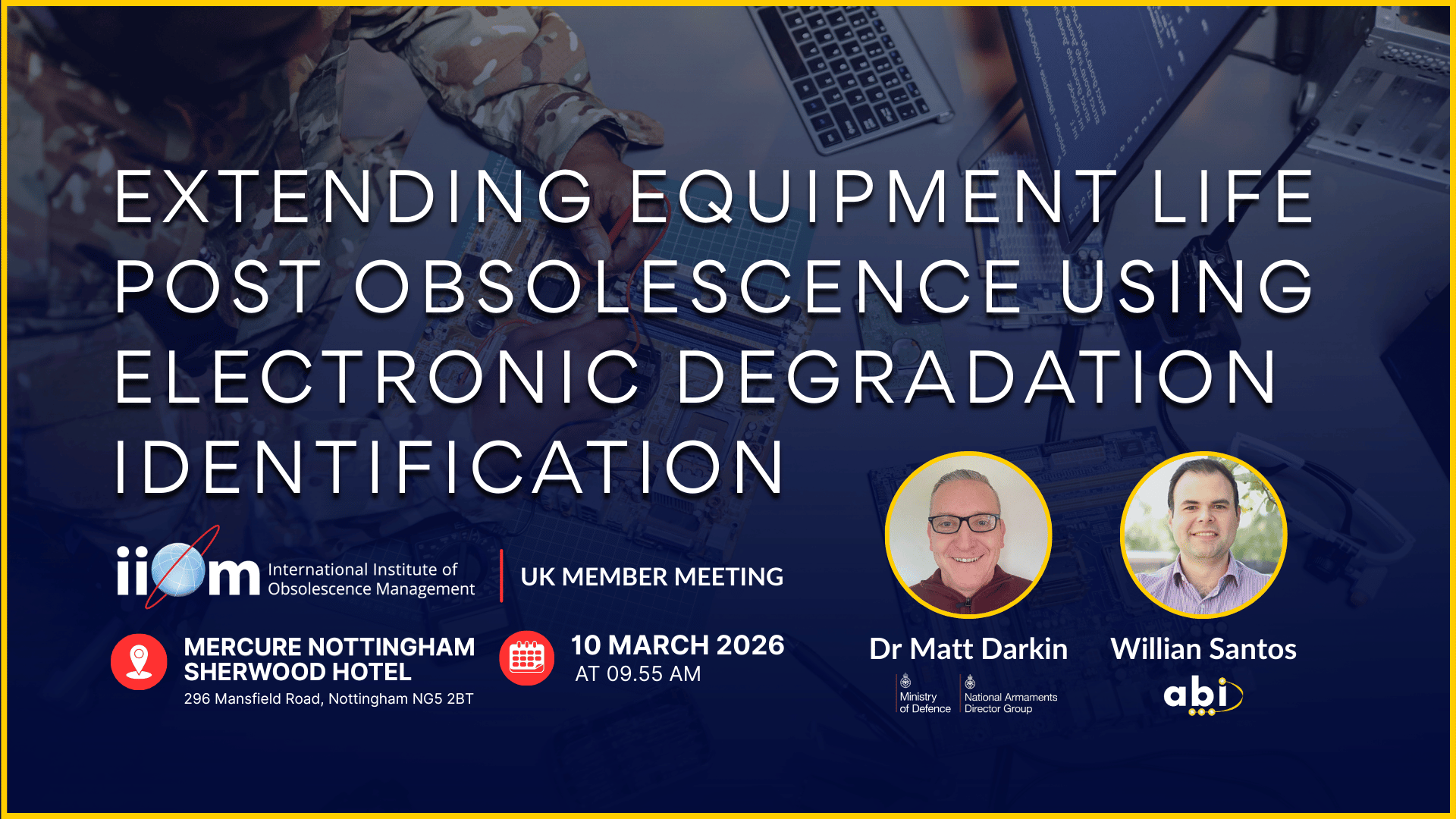 EXTENDING EQUIPMENT LIFE POST OBSOLESCENCE USING ELECTRONIC DEGRADATION IDENTIFICATION

iiom International Institute of Obsolescence Management

UK MEMBER MEETING

MERCURE NOTTINGHAM SHERWOOD HOTEL
296 Mansfield Road, Nottingham NG5 2BT

10 MARCH 2026
AT 09.55 AM

Dr Matt Darkin
Ministry of Defence
National Armaments Director Group

Willian Santos
abi